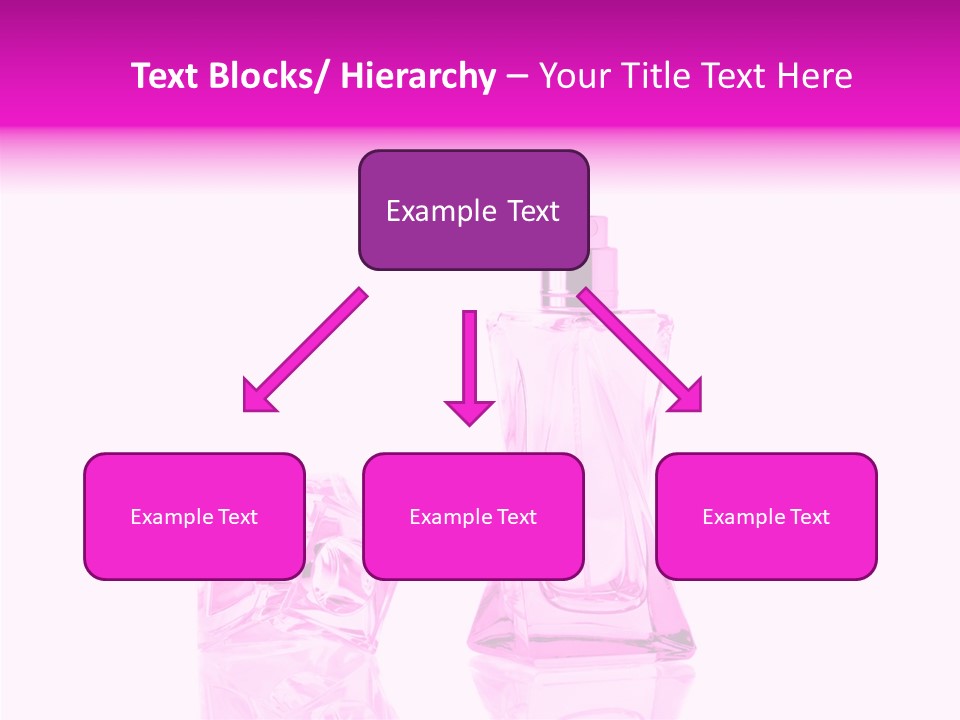 Text Blocks/ Hierarchy – Your Title Text Here

Example Text

Example Text

Example Text

Example Text